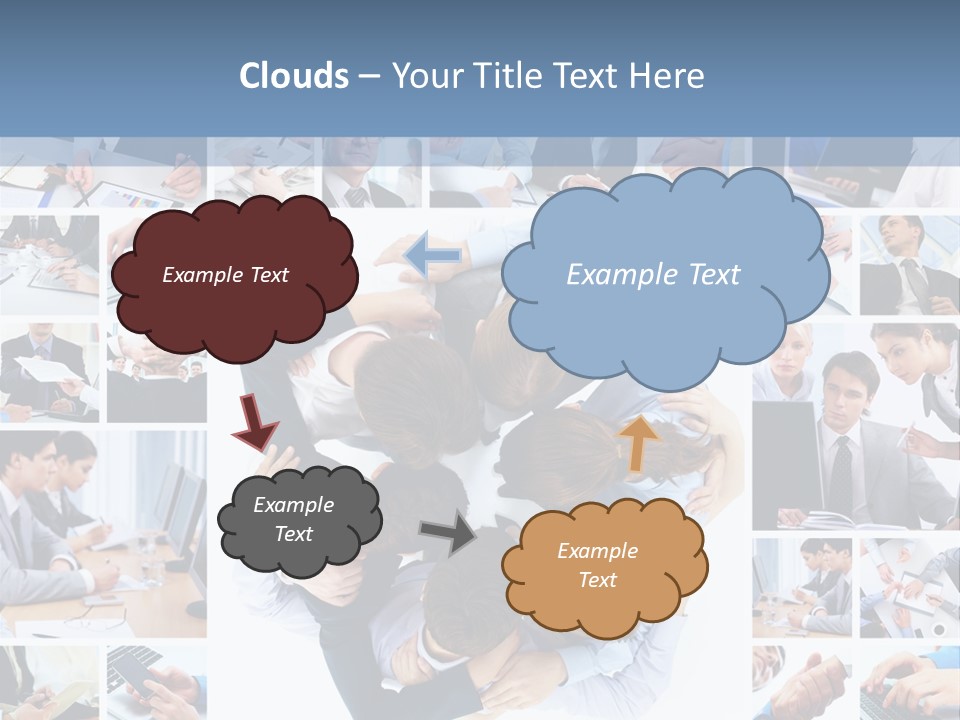 Clouds – Your Title Text Here

Example Text

Example Text

Example Text

Example Text